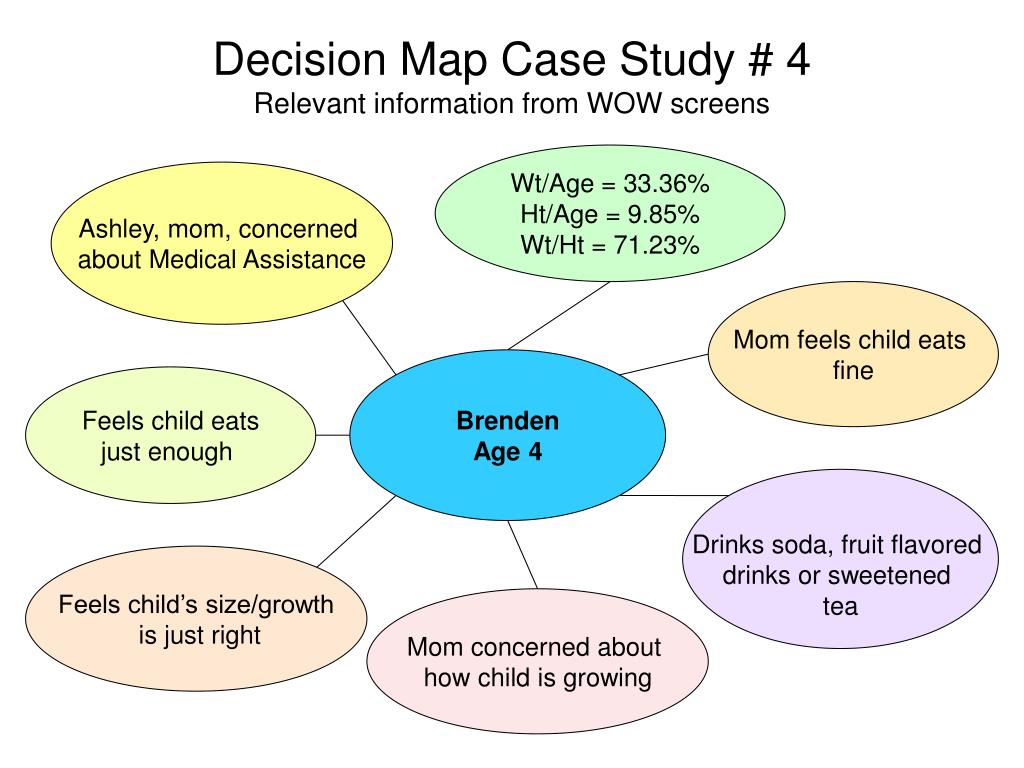 Decision Map Case Study # 4
Relevant information from WOW screens

Ashley, mom, concerned about Medical Assistance

Wt/Age = 33.36%
Ht/Age = 9.85%
Wt/Ht = 71.23%

Mom feels child eats fine

Feels child eats just enough

Brenden
Age 4

Drinks soda, fruit flavored drinks or sweetened tea

Feels child's size/growth is just right

Mom concerned about how child is growing